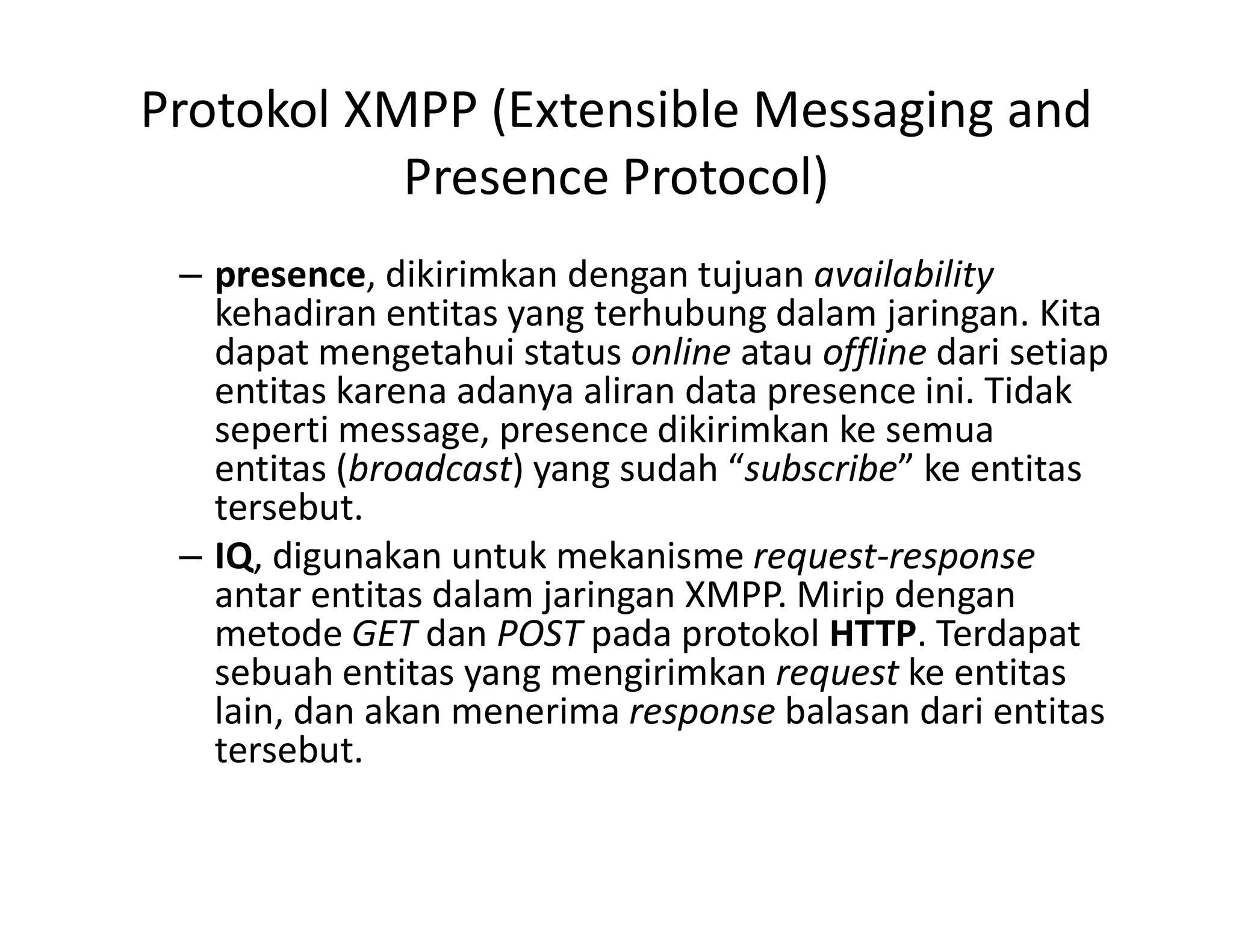 Protokol XMPP (Extensible Messaging and Presence Protocol)

– presence, dikirimkan dengan tujuan availability kehadiran entitas yang terhubung dalam jaringan. Kita dapat mengetahui status online atau offline dari setiap entitas karena adanya aliran data presence ini. Tidak seperti message, presence dikirimkan ke semua entitas (broadcast) yang sudah “subscribe” ke entitas tersebut.

– IQ, digunakan untuk mekanisme request-response antar entitas dalam jaringan XMPP. Mirip dengan metode GET dan POST pada protokol HTTP. Terdapat sebuah entitas yang mengirimkan request ke entitas lain, dan akan menerima response balasan dari entitas tersebut.